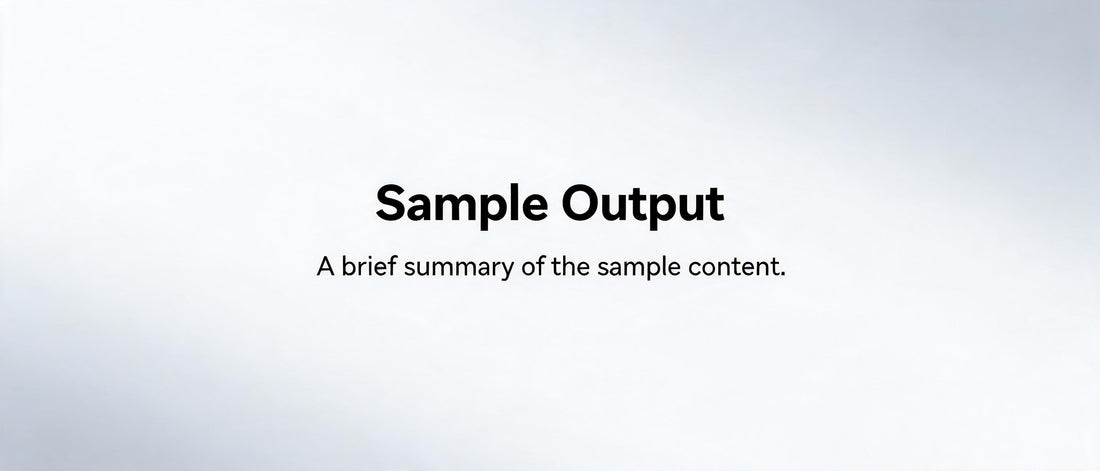 Sample Output

A brief summary of the sample content.